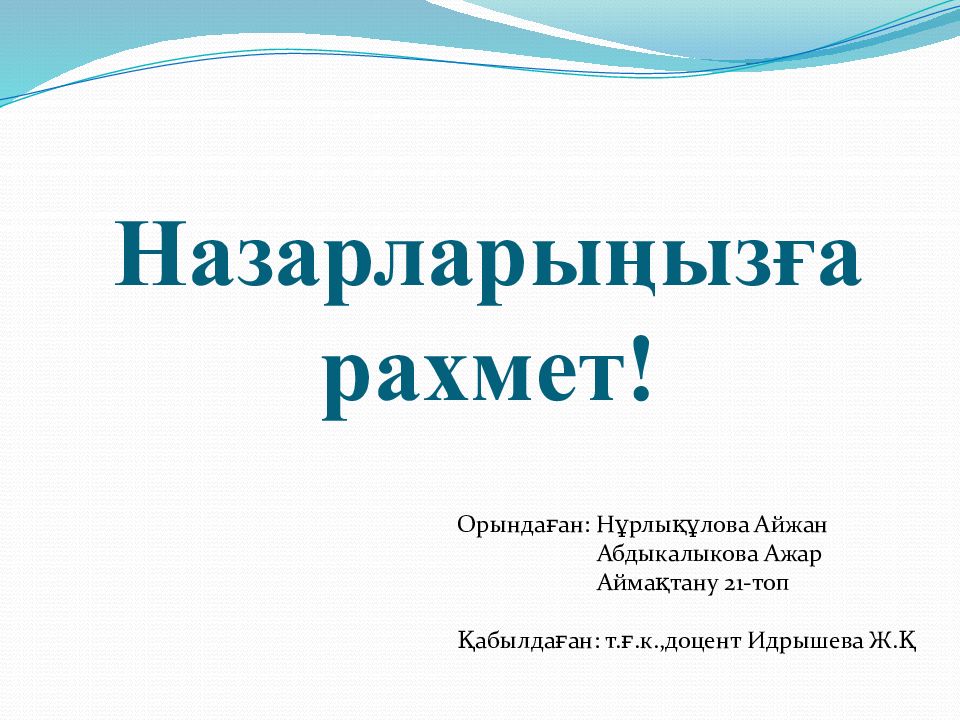 Назарларыңызға рахмет!

Орындаған: Нұрлықұлова Айжан
Абдыкалыкова Ажар
Аймақтану 21-топ

Қабылдаған: т.ғ.к.,доцент Идрышева Ж.Қ